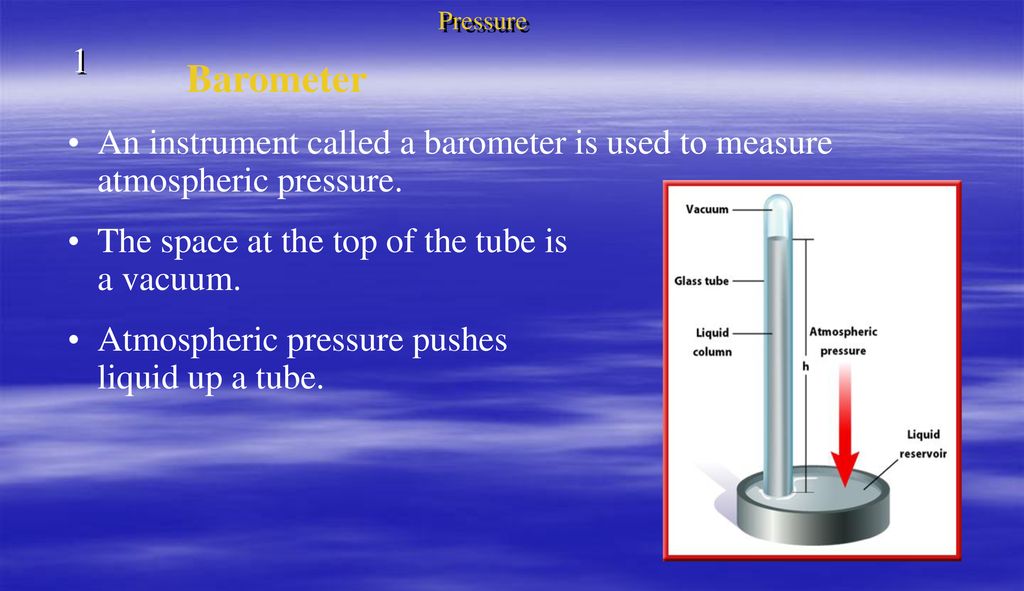 Pressure

1

Barometer

• An instrument called a barometer is used to measure atmospheric pressure.

• The space at the top of the tube is a vacuum.

• Atmospheric pressure pushes liquid up a tube.

Vacuum

Glass tube

Liquid column

Atmospheric pressure

h

Liquid reservoir